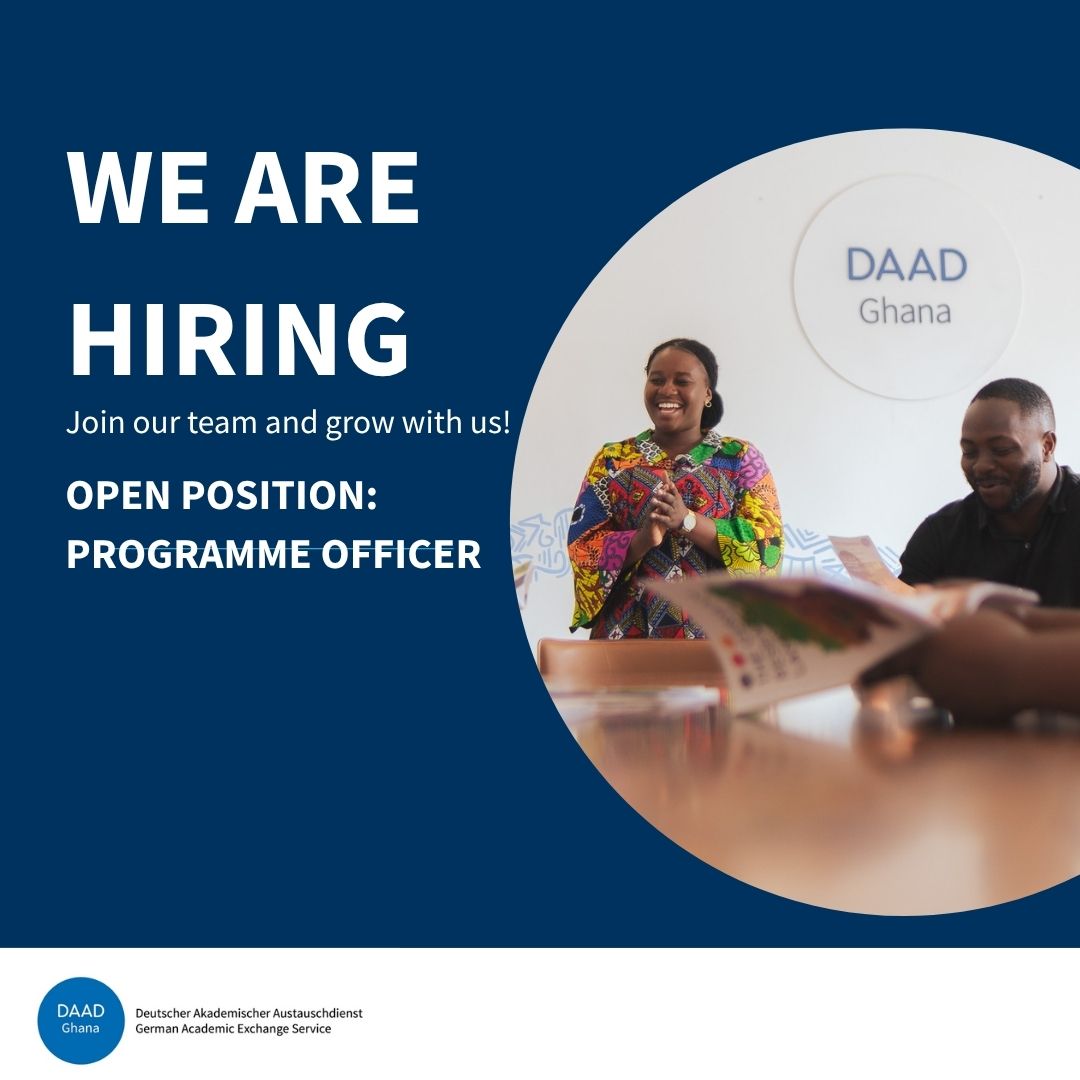 WE ARE HIRING

Join our team and grow with us!

OPEN POSITION:
PROGRAMME OFFICER

DAAD
Ghana

DAAD
Ghana

Deutscher Akademischer Austauschdienst
German Academic Exchange Service